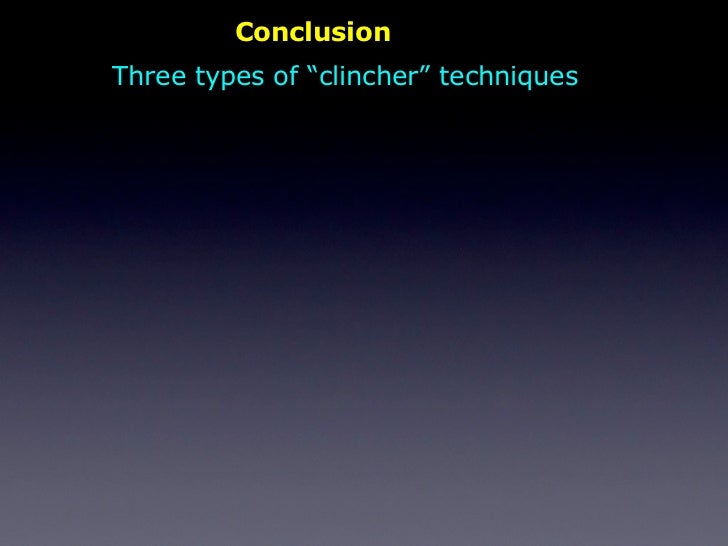 Conclusion

Three types of “clincher” techniques